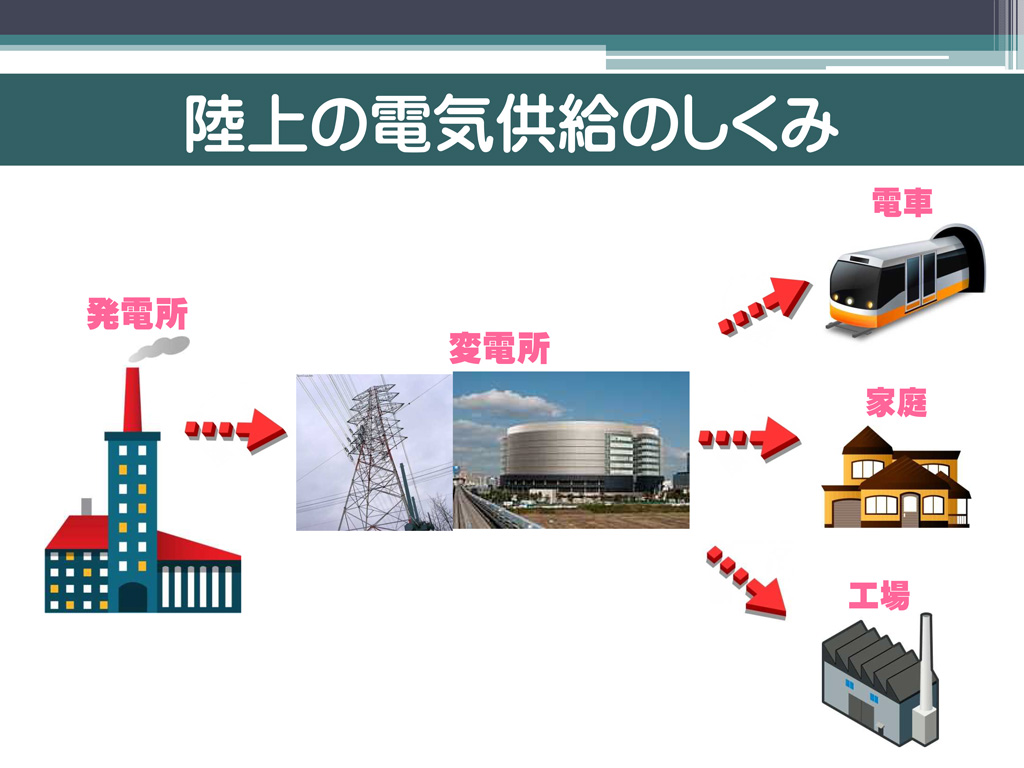 陸上の電気供給のしくみ

発電所

変電所

電車

家庭

工場